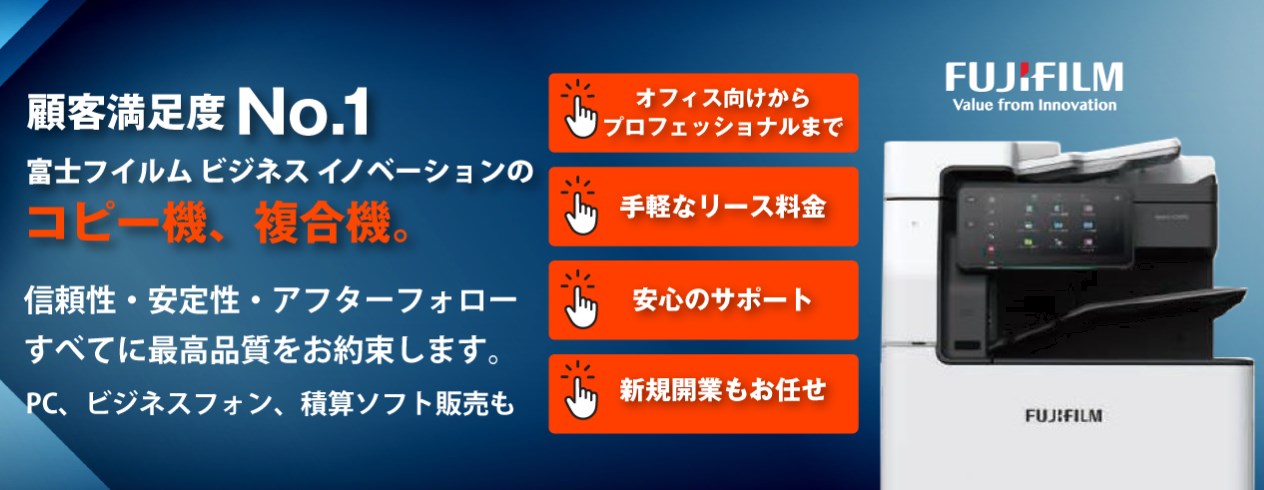 顧客満足度 No.1
富士フイルム ビジネス イノベーションの
コピー機、複合機。

信頼性・安定性・アフターフォロー
すべてに最高品質をお約束します。
PC、ビジネスフォン、積算ソフト販売も

オフィス向けから
プロフェッショナルまで

手軽なリース料金

安心のサポート

新規開業もお任せ

FUJIFILM
Value from Innovation

FUJIFILM